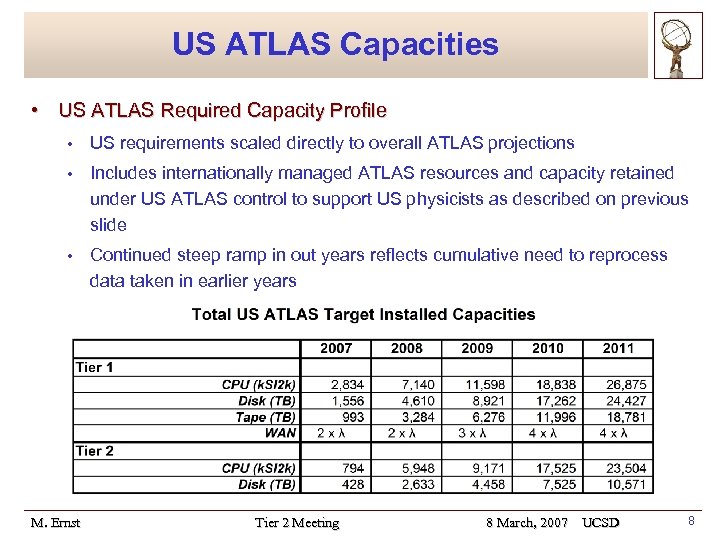 US ATLAS Capacities

• US ATLAS Required Capacity Profile

• US requirements scaled directly to overall ATLAS projections

• Includes internationally managed ATLAS resources and capacity retained under US ATLAS control to support US physicists as described on previous slide

• Continued steep ramp in out years reflects cumulative need to reprocess data taken in earlier years

Total US ATLAS Target Installed Capacities

| | 2007 | 2008 | 2009 | 2010 | 2011 |
|---|---|---|---|---|---|
| Tier 1 | | | | | |
| CPU (kSI2k) | 2,834 | 7,140 | 11,598 | 18,838 | 26,875 |
| Disk (TB) | 1,556 | 4,610 | 8,921 | 17,262 | 24,427 |
| Tape (TB) | 993 | 3,284 | 6,276 | 11,996 | 18,781 |
| WAN | 2 x λ | 2 x λ | 3 x λ | 4 x λ | 4 x λ |
| Tier 2 | | | | | |
| CPU (kSI2k) | 794 | 5,948 | 9,171 | 17,525 | 23,504 |
| Disk (TB) | 428 | 2,633 | 4,458 | 7,525 | 10,571 |

M. Ernst Tier 2 Meeting 8 March, 2007 UCSD 8